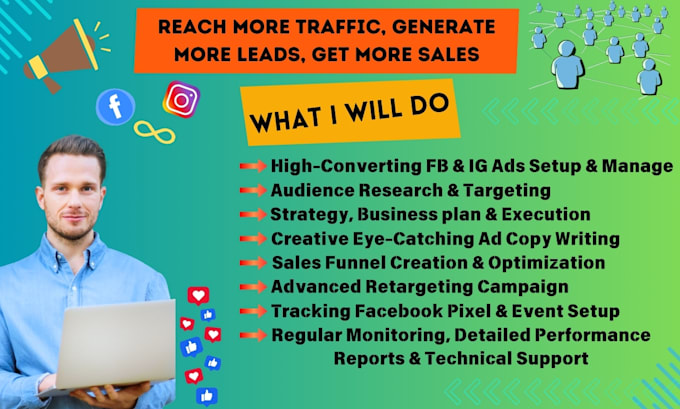 REACH MORE TRAFFIC, GENERATE MORE LEADS, GET MORE SALES

WHAT I WILL DO

High-Converting FB & IG Ads Setup & Manage
Audience Research & Targeting
Strategy, Business plan & Execution
Creative Eye-Catching Ad Copy Writing
Sales Funnel Creation & Optimization
Advanced Retargeting Campaign
Tracking Facebook Pixel & Event Setup
Regular Monitoring, Detailed Performance Reports & Technical Support